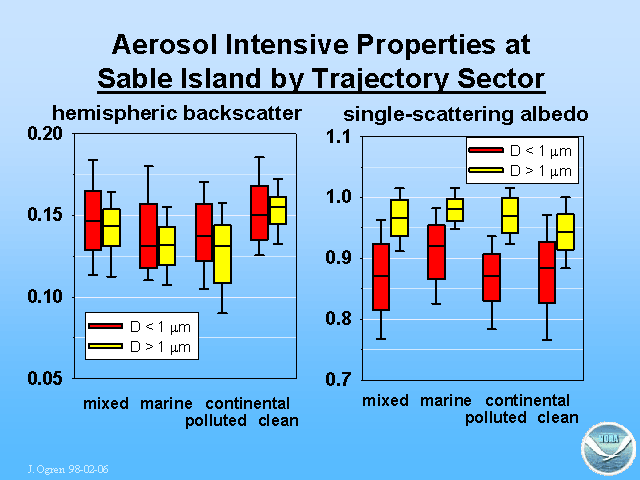 Aerosol Intensive Properties at Sable Island by Trajectory Sector

hemispheric backscatter

0.20
0.15
0.10
0.05

D < 1 μm
D > 1 μm

mixed marine continental
polluted clean

single-scattering albedo

1.1
1.0
0.9
0.8
0.7

D < 1 μm
D > 1 μm

mixed marine continental
polluted clean

J. Ogren 98-02-06

NOAA